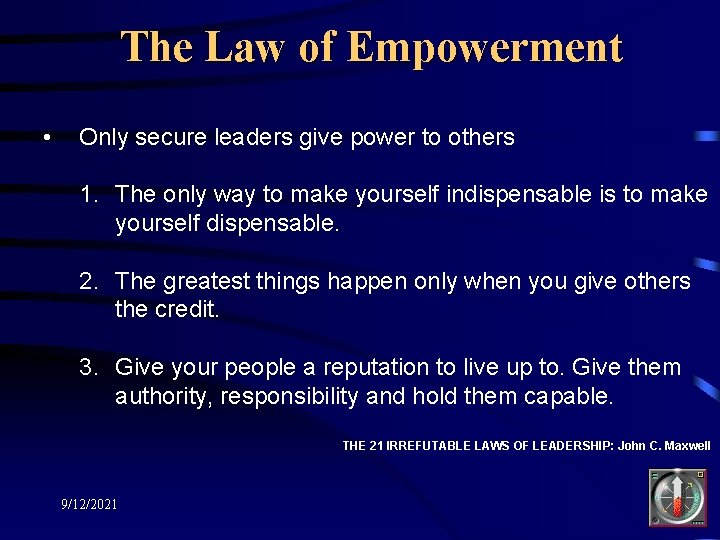 The Law of Empowerment

• Only secure leaders give power to others

1. The only way to make yourself indispensable is to make yourself dispensable.

2. The greatest things happen only when you give others the credit.

3. Give your people a reputation to live up to. Give them authority, responsibility and hold them capable.

THE 21 IRREFUTABLE LAWS OF LEADERSHIP: John C. Maxwell

9/12/2021